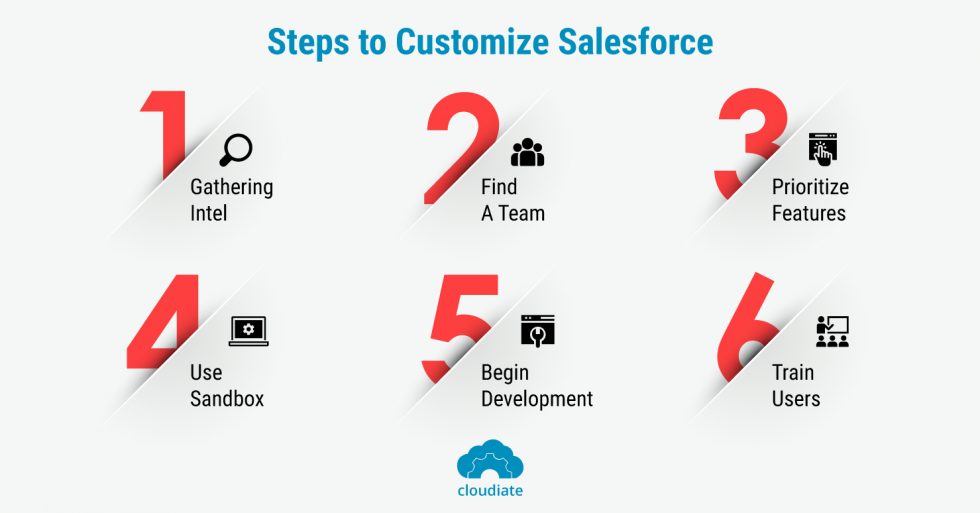 Steps to Customize Salesforce

1
Gathering Intel

2
Find A Team

3
Prioritize Features

4
Use Sandbox

5
Begin Development

6
Train Users

cloudiate